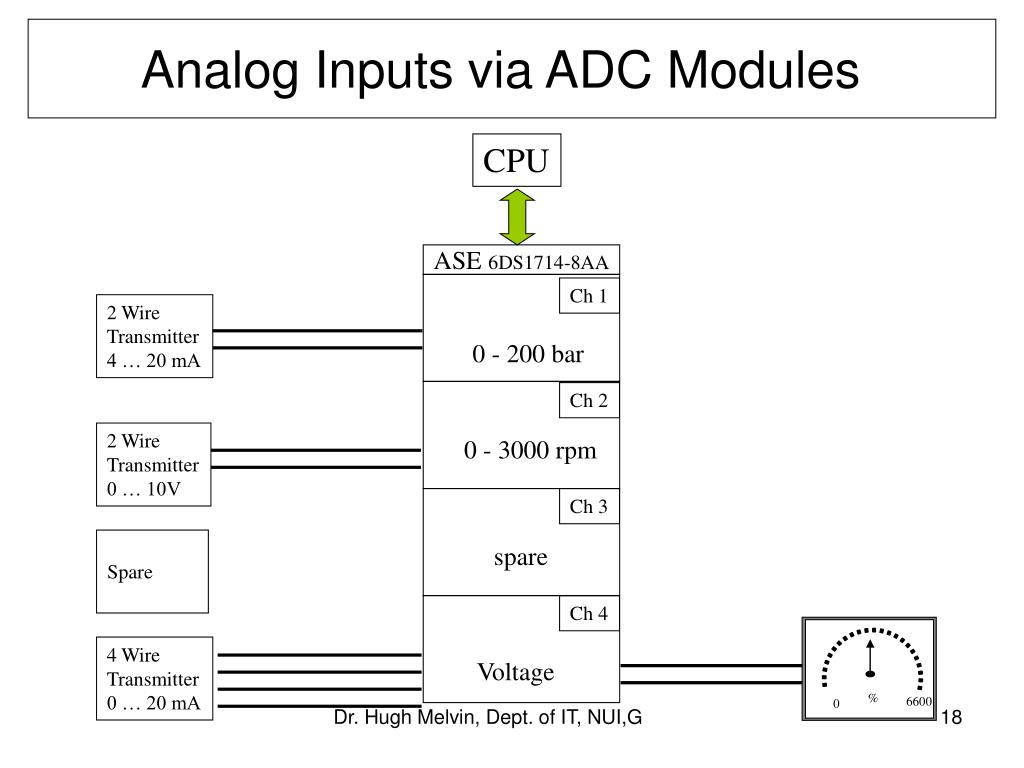 Analog Inputs via ADC Modules

CPU

ASE 6DS1714-8AA

Ch 1

0 - 200 bar

Ch 2

0 - 3000 rpm

Ch 3

spare

Ch 4

Voltage

2 Wire Transmitter 4 … 20 mA

2 Wire Transmitter 0 … 10V

Spare

4 Wire Transmitter 0 … 20 mA

0

%

6600

Dr. Hugh Melvin, Dept. of IT, NUI,G

18